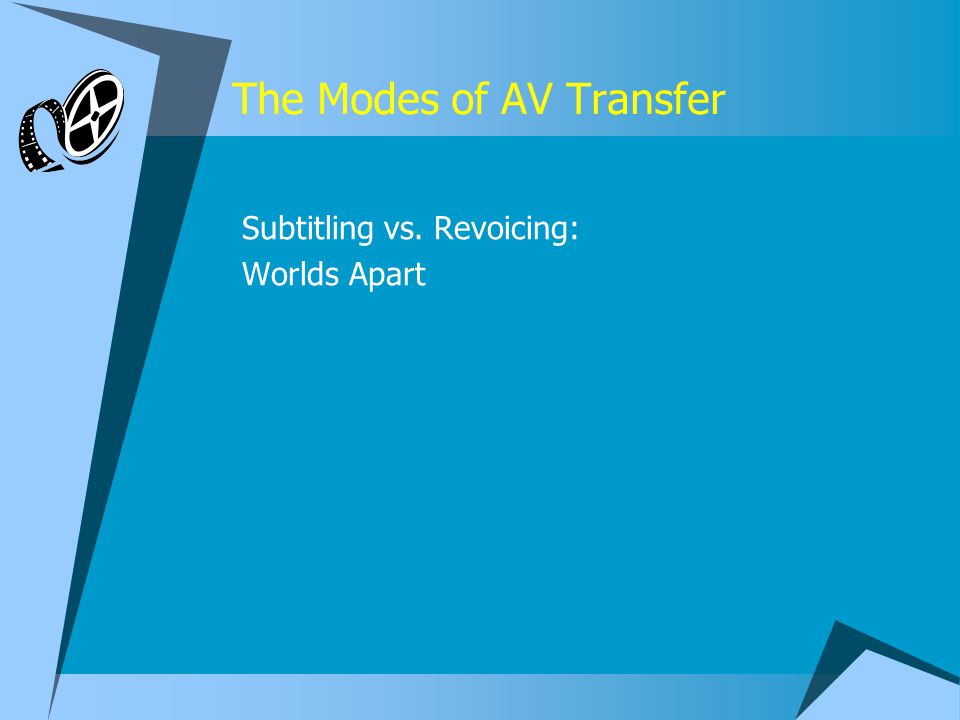 The Modes of AV Transfer

Subtitling vs. Revoicing:
Worlds Apart